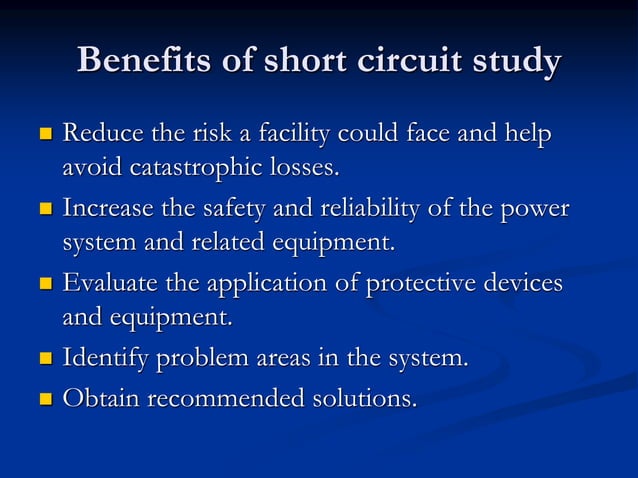 Benefits of short circuit study

- Reduce the risk a facility could face and help avoid catastrophic losses.
- Increase the safety and reliability of the power system and related equipment.
- Evaluate the application of protective devices and equipment.
- Identify problem areas in the system.
- Obtain recommended solutions.